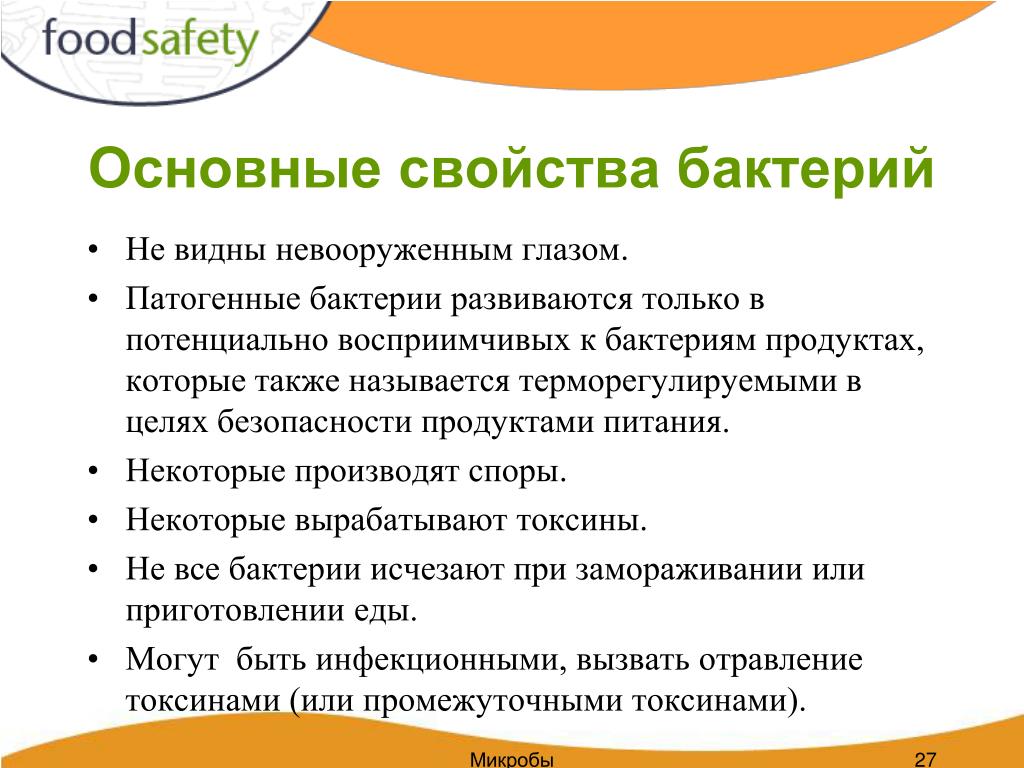 foodsafety

Основные свойства бактерий

• Не видны невооруженным глазом.
• Патогенные бактерии развиваются только в потенциально восприимчивых к бактериям продуктах, которые также называется терморегулируемыми в целях безопасности продуктами питания.
• Некоторые производят споры.
• Некоторые вырабатывают токсины.
• Не все бактерии исчезают при замораживании или приготовлении еды.
• Могут  быть инфекционными, вызвать отравление токсинами (или промежуточными токсинами).

Микробы

27